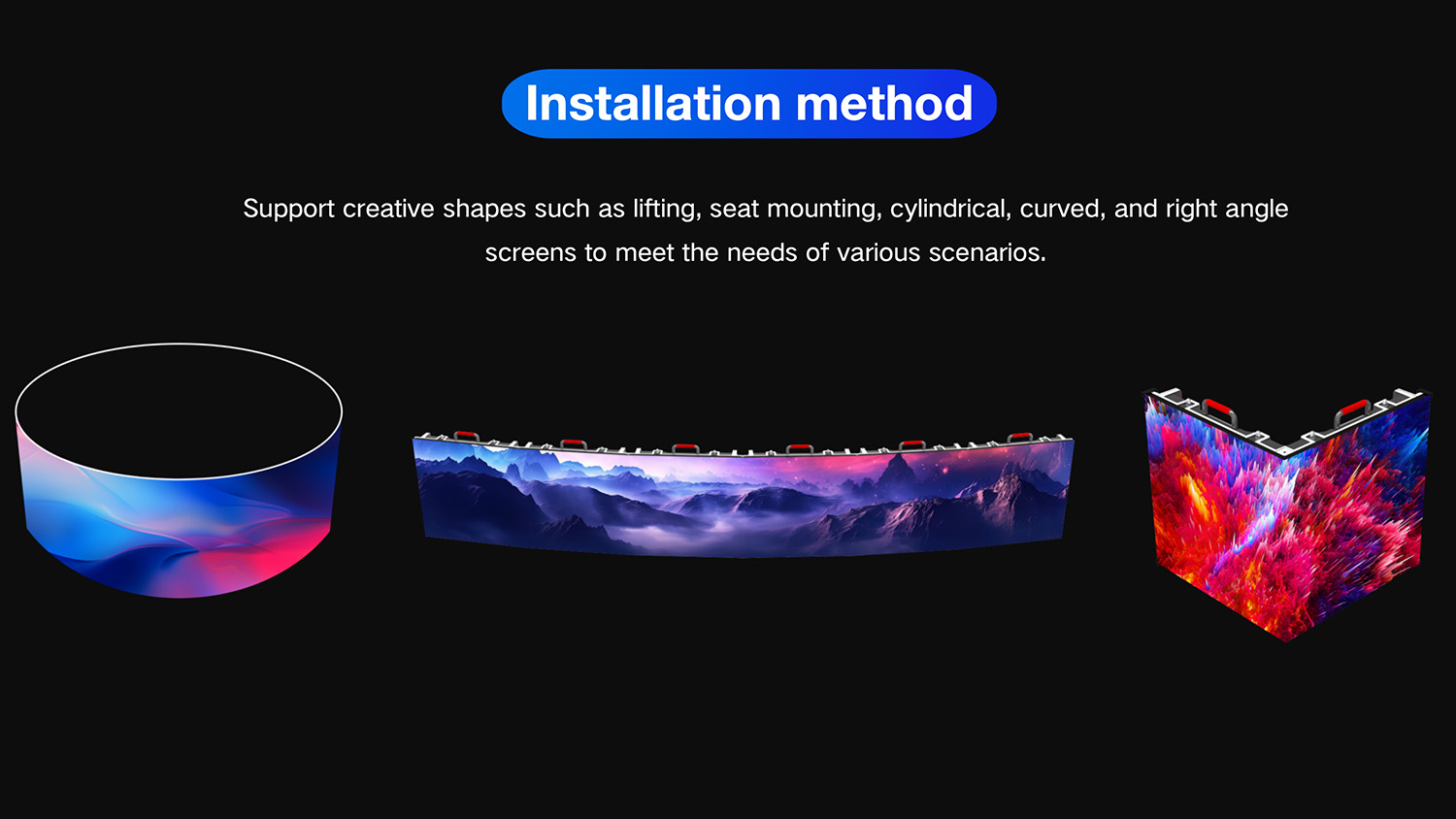 Installation method

Support creative shapes such as lifting, seat mounting, cylindrical, curved, and right angle screens to meet the needs of various scenarios.